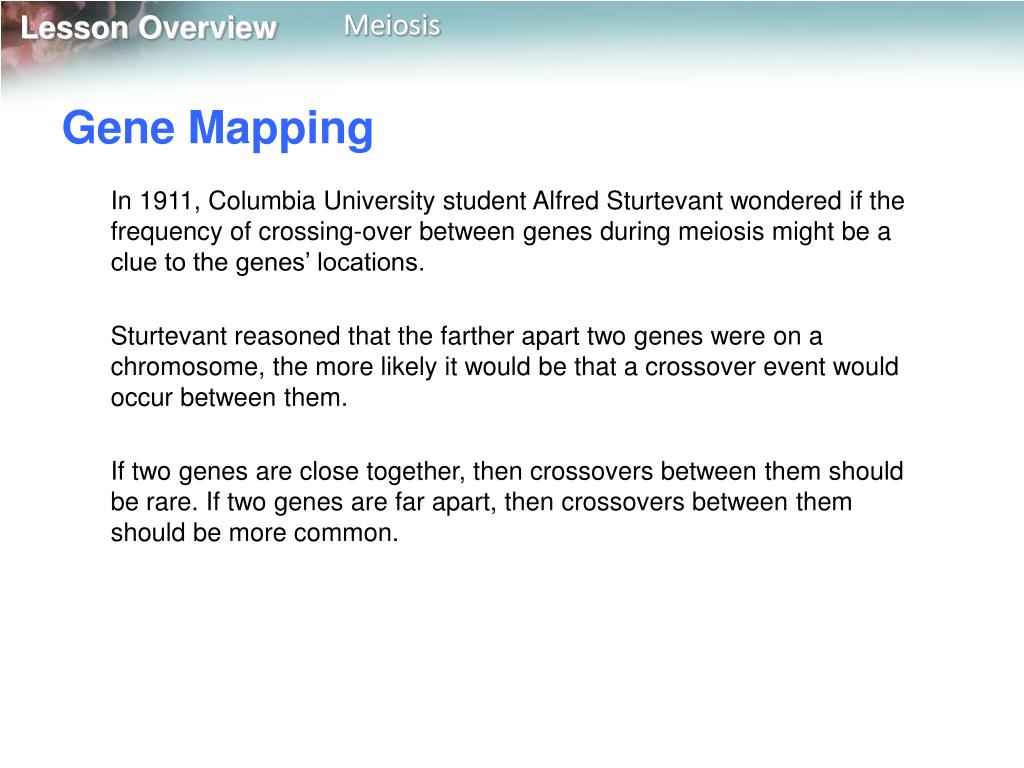 Lesson Overview Meiosis

Gene Mapping

In 1911, Columbia University student Alfred Sturtevant wondered if the frequency of crossing-over between genes during meiosis might be a clue to the genes’ locations.

Sturtevant reasoned that the farther apart two genes were on a chromosome, the more likely it would be that a crossover event would occur between them.

If two genes are close together, then crossovers between them should be rare. If two genes are far apart, then crossovers between them should be more common.